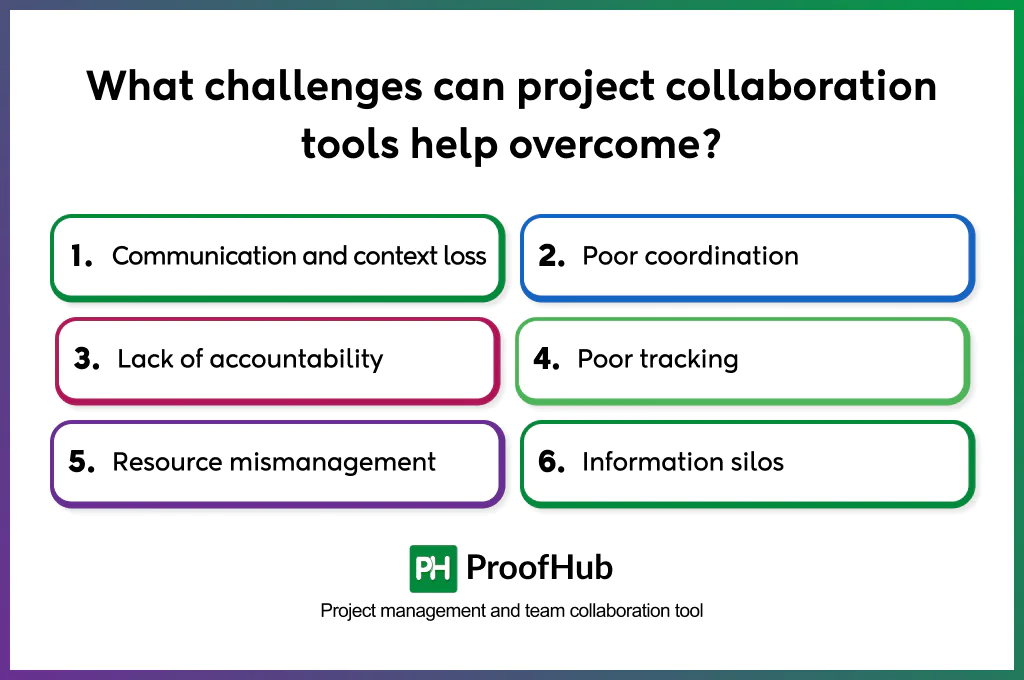 What challenges can project collaboration tools help overcome?

1. Communication and context loss

2. Poor coordination

3. Lack of accountability

4. Poor tracking

5. Resource mismanagement

6. Information silos

PH ProofHub

Project management and team collaboration tool